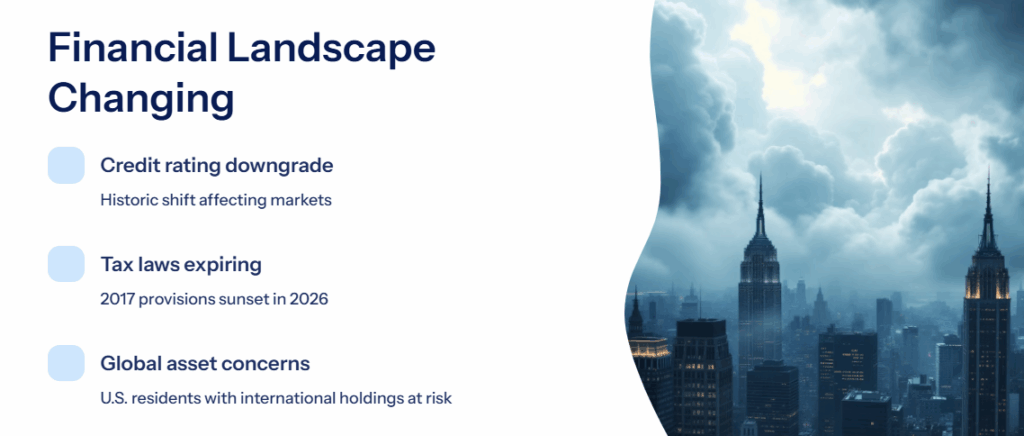 Financial Landscape Changing

Credit rating downgrade

Historic shift affecting markets

Tax laws expiring

2017 provisions sunset in 2026

Global asset concerns

U.S. residents with international holdings at risk